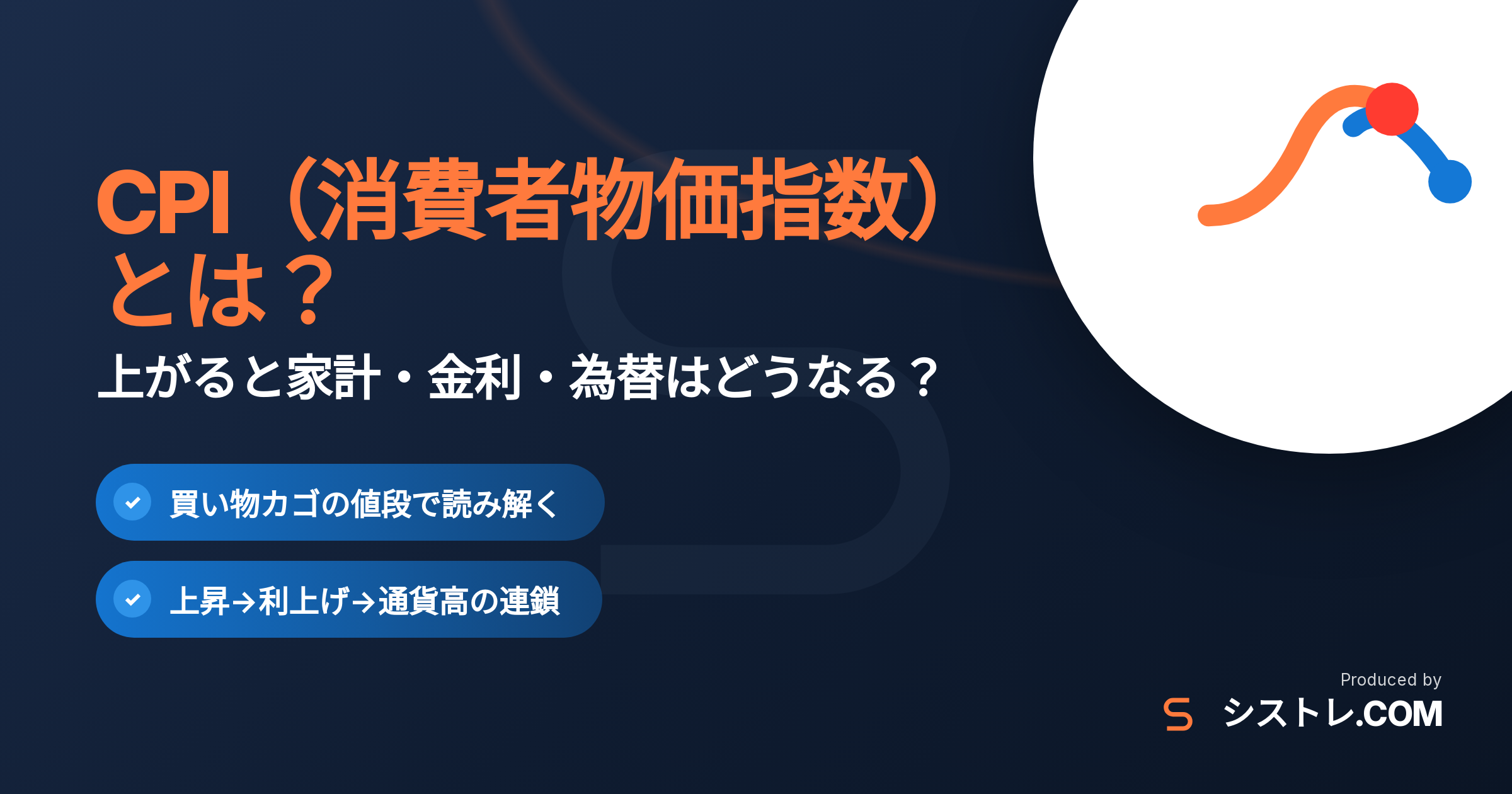 CPI（消費者物価指数）とは？

上がると家計・金利・為替はどうなる？

買い物カゴの値段で読み解く

上昇→利上げ→通貨高の連鎖

Produced by

シストレ.COM